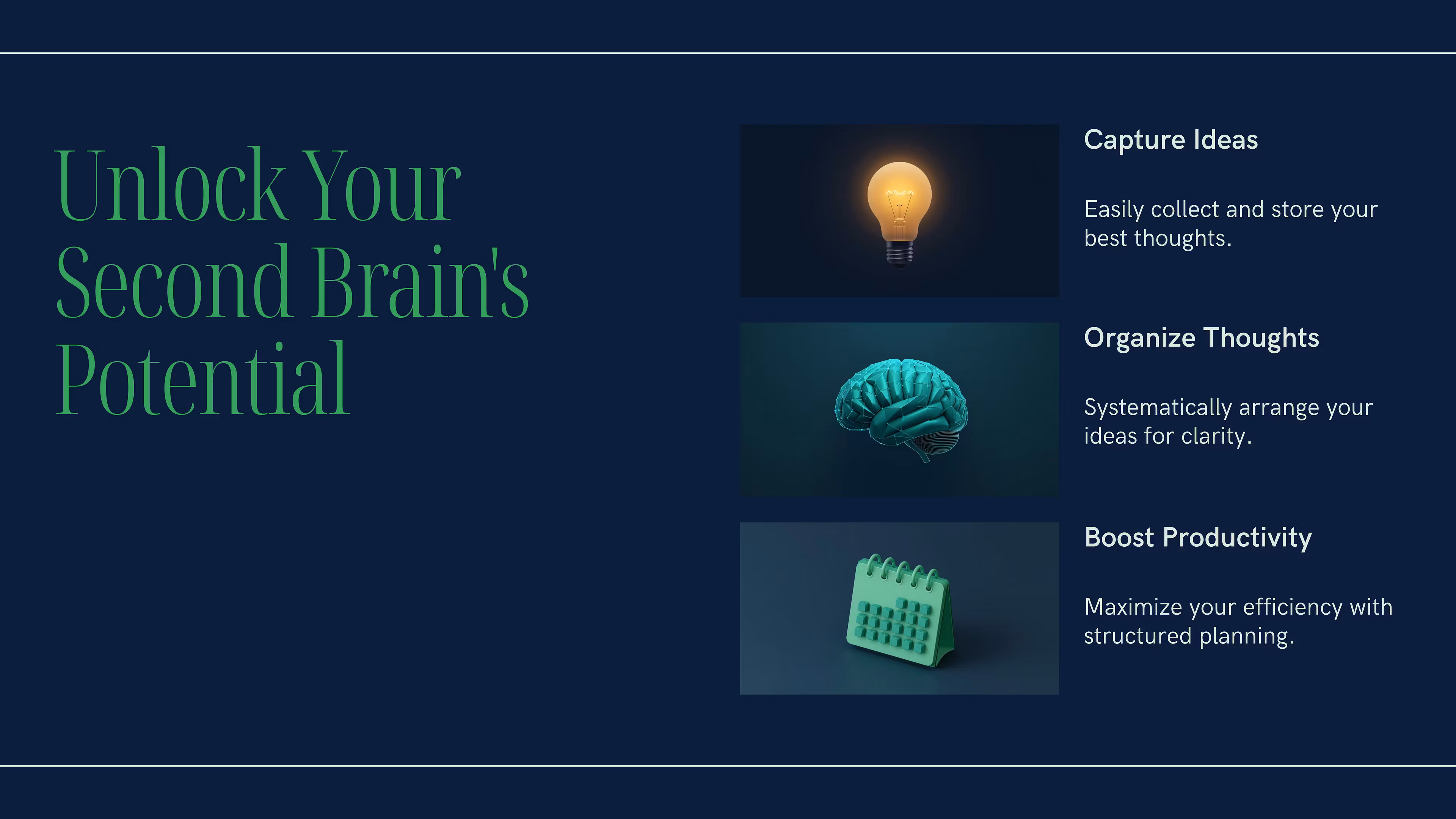 Unlock Your Second Brain's Potential

Capture Ideas

Easily collect and store your best thoughts.

Organize Thoughts

Systematically arrange your ideas for clarity.

Boost Productivity

Maximize your efficiency with structured planning.